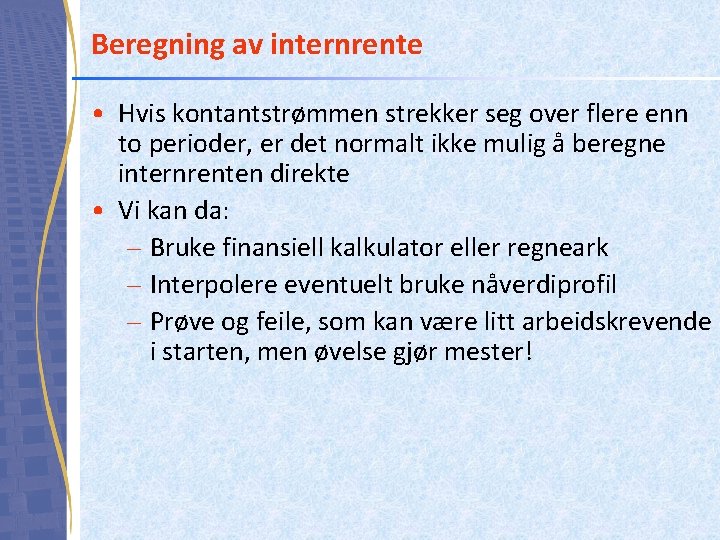 Beregning av internrente

• Hvis kontantstrømmen strekker seg over flere enn to perioder, er det normalt ikke mulig å beregne internrenten direkte

• Vi kan da:
  – Bruke finansiell kalkulator eller regneark
  – Interpolere eventuelt bruke nåverdiprofil
  – Prøve og feile, som kan være litt arbeidskrevende i starten, men øvelse gjør mester!